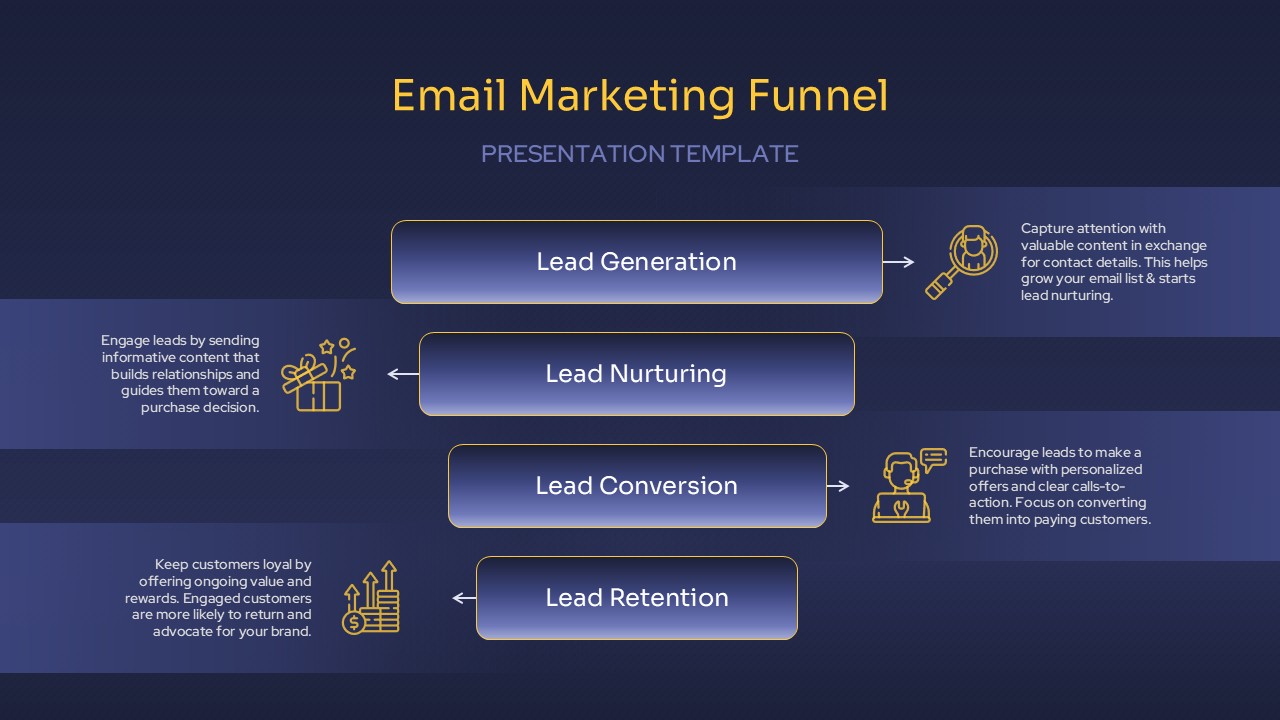 Email Marketing Funnel

PRESENTATION TEMPLATE

Lead Generation

Capture attention with valuable content in exchange for contact details. This helps grow your email list & starts lead nurturing.

Engage leads by sending informative content that builds relationships and guides them toward a purchase decision.

Lead Nurturing

Lead Conversion

Encourage leads to make a purchase with personalized offers and clear calls-to-action. Focus on converting them into paying customers.

Keep customers loyal by offering ongoing value and rewards. Engaged customers are more likely to return and advocate for your brand.

Lead Retention